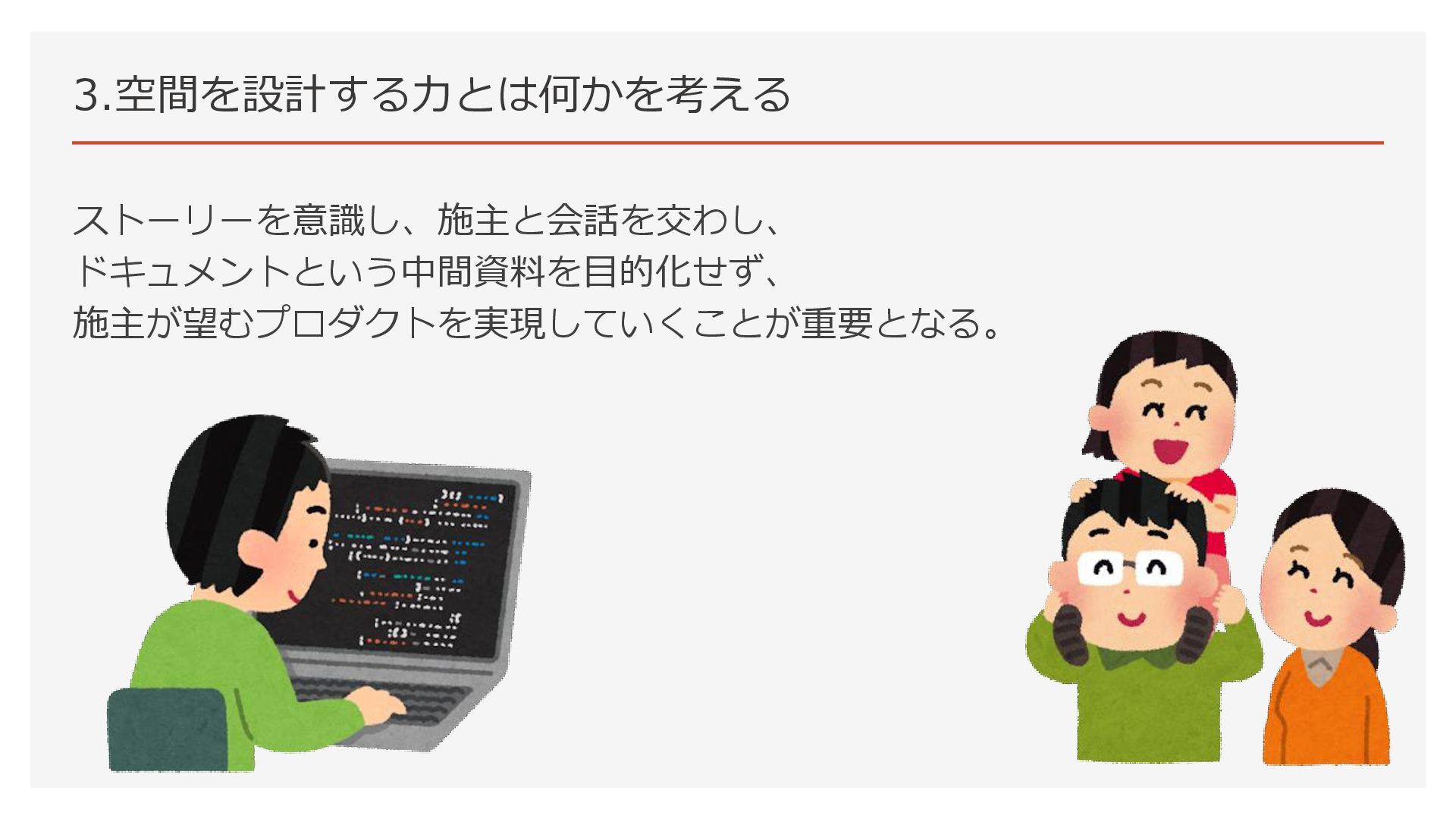 3.空間を設計する力とは何かを考える

ストーリーを意識し、施主と会話を交わし、
ドキュメントという中間資料を目的化せず、
施主が望むプロダクトを実現していくことが重要となる。